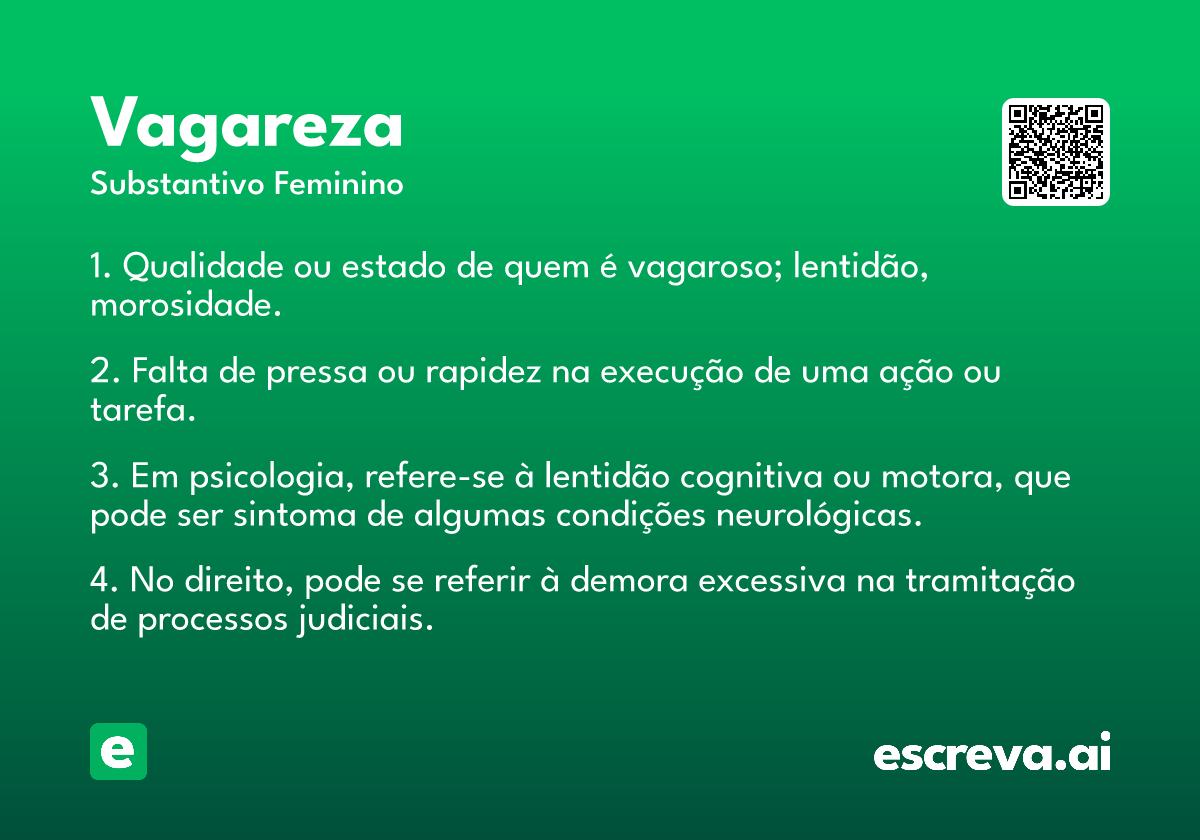 Vagareza
Substantivo Feminino

1. Qualidade ou estado de quem é vagaroso; lentidão, morosidade.

2. Falta de pressa ou rapidez na execução de uma ação ou tarefa.

3. Em psicologia, refere-se à lentidão cognitiva ou motora, que pode ser sintoma de algumas condições neurológicas.

4. No direito, pode se referir à demora excessiva na tramitação de processos judiciais.

e

escreva.ai